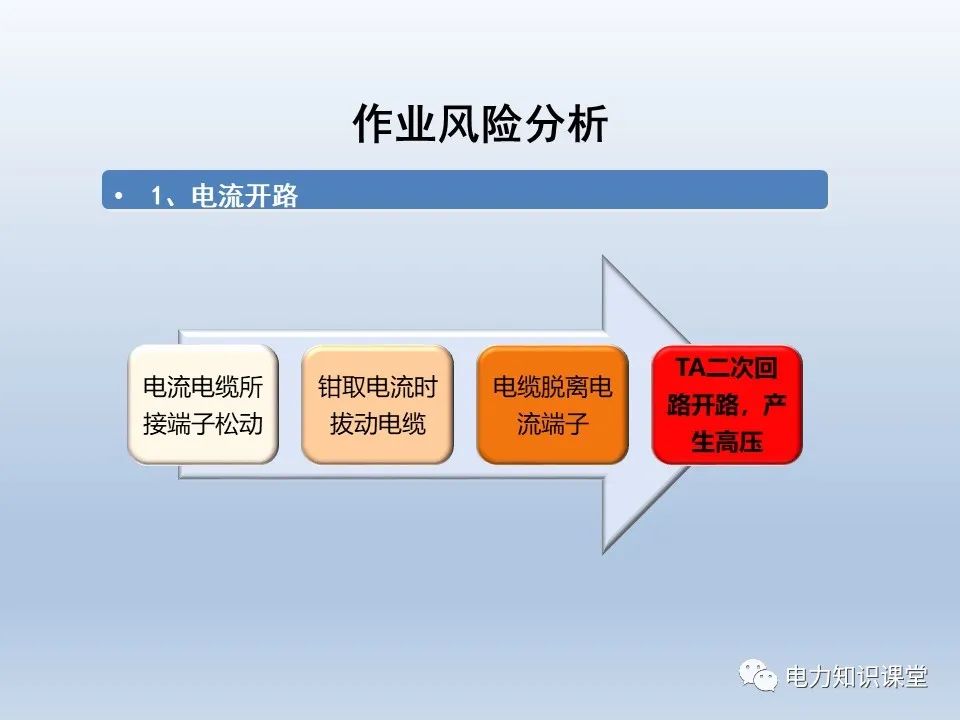 作业风险分析

• 1、电流开路

电流电缆所接端子松动

钳取电流时拔动电缆

电缆脱离电流端子

TA二次回路开路，产生高压

电力知识课堂